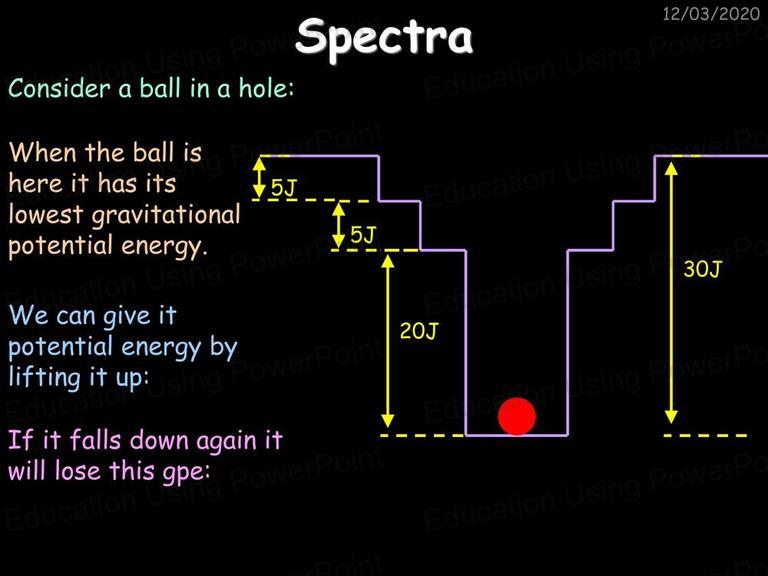 12/03/2020

Spectra

Consider a ball in a hole:

When the ball is here it has its lowest gravitational potential energy.

We can give it potential energy by lifting it up:

If it falls down again it will lose this gpe:

5J

5J

20J

30J

Education Using PowerPoint